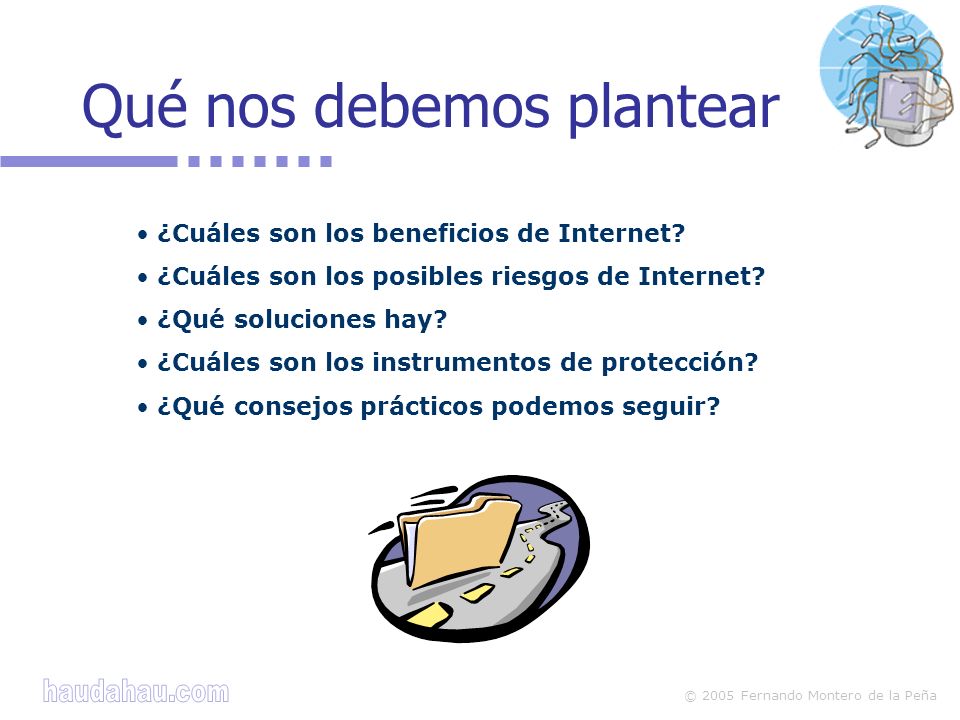 Qué nos debemos plantear

• ¿Cuáles son los beneficios de Internet?
• ¿Cuáles son los posibles riesgos de Internet?
• ¿Qué soluciones hay?
• ¿Cuáles son los instrumentos de protección?
• ¿Qué consejos prácticos podemos seguir?

haudahau.com

© 2005 Fernando Montero de la Peña